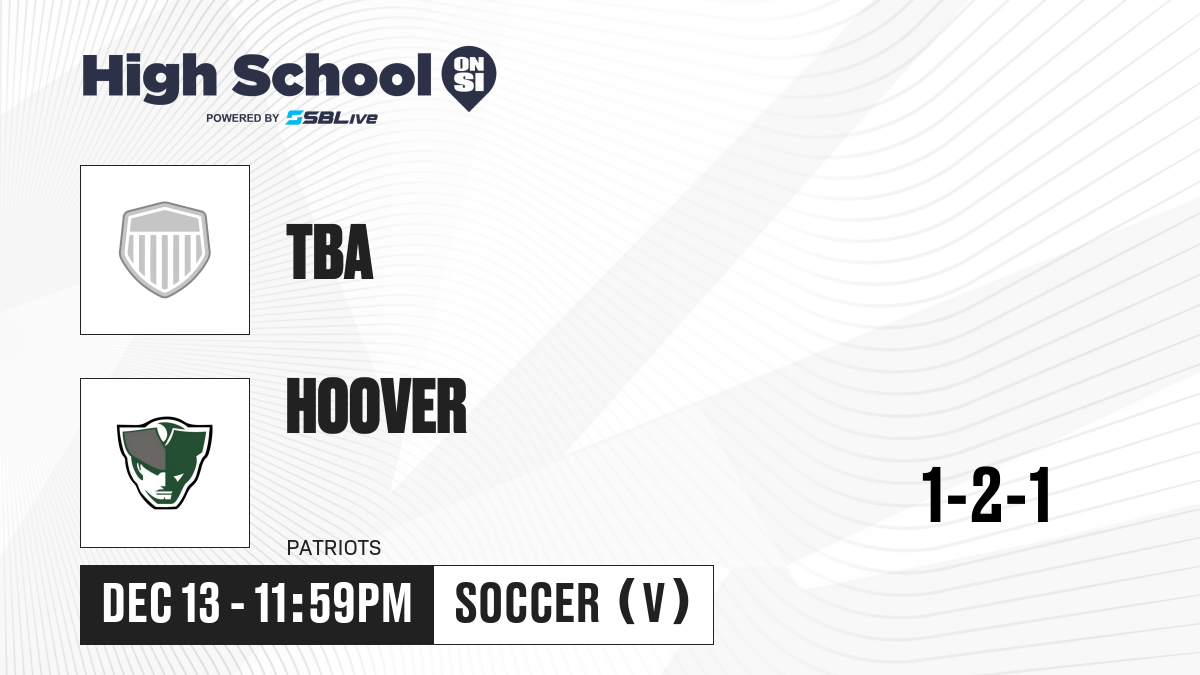 High School ON SI
POWERED BY SBLive

TBA

HOOVER

PATRIOTS

1-2-1

DEC 13 - 11:59PM

SOCCER (V)